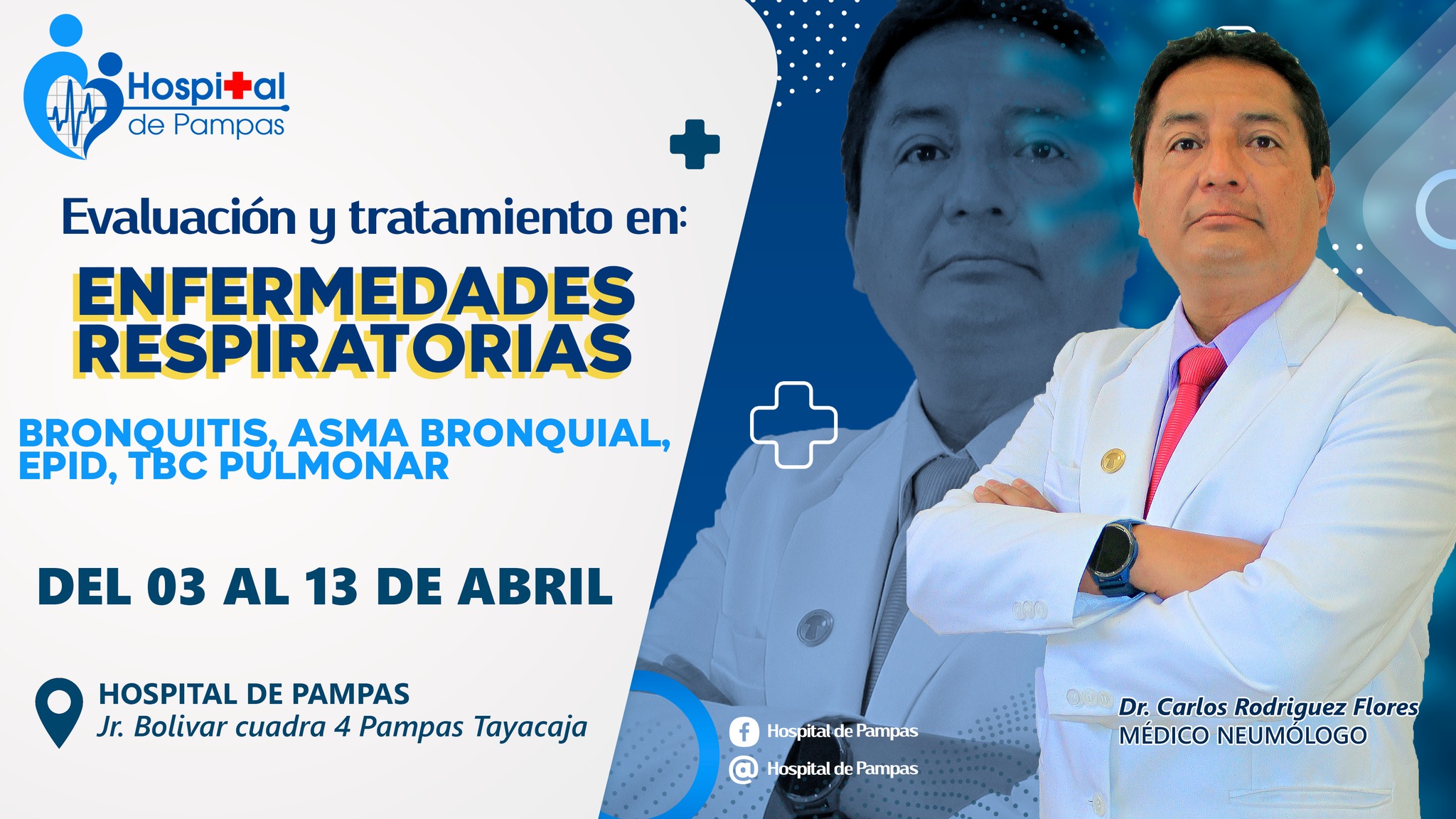 Hospital de Pampas

Evaluación y tratamiento en:

ENFERMEDADES RESPIRATORIAS

BRONQUITIS, ASMA BRONQUIAL, EPID, TBC PULMONAR

DEL 03 AL 13 DE ABRIL

HOSPITAL DE PAMPAS
Jr. Bolivar cuadra 4 Pampas Tayacaja

Hospital de Pampas
Hospital de Pampas

Dr. Carlos Rodriguez Flores
MÉDICO NEUMÓLOGO